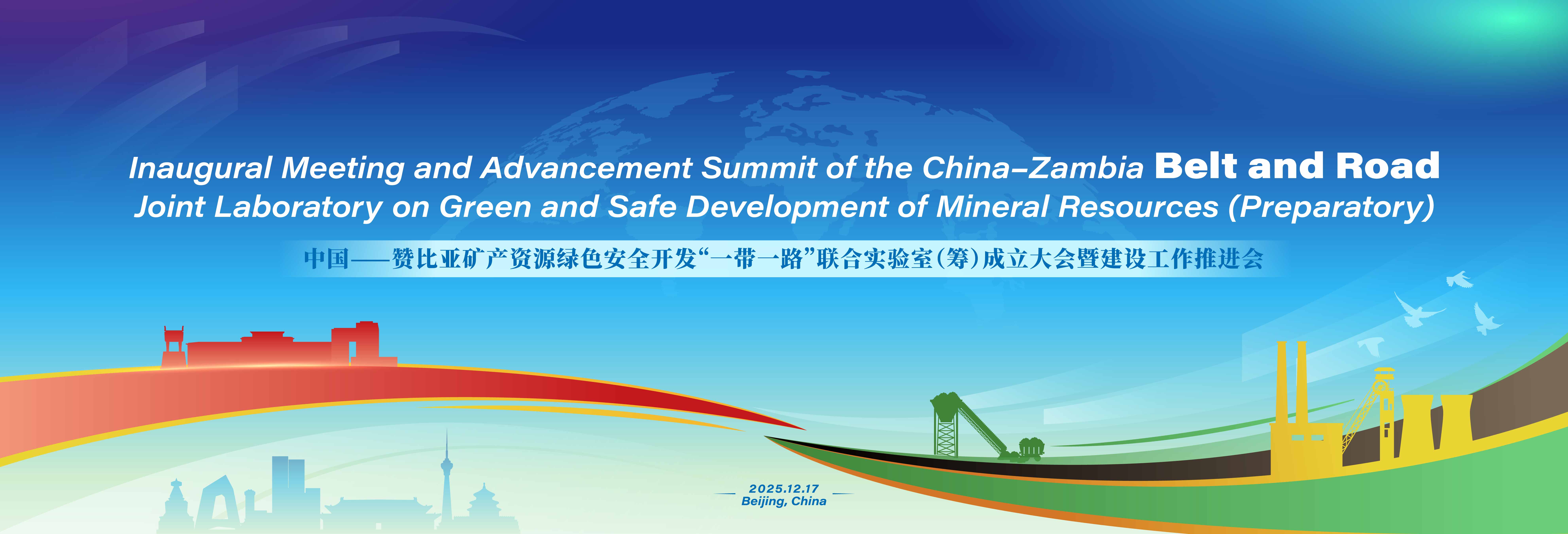 Inaugural Meeting and Advancement Summit of the China–Zambia Belt and Road Joint Laboratory on Green and Safe Development of Mineral Resources (Preparatory)

中国——赞比亚矿产资源绿色安全开发“一带一路”联合实验室（筹）成立大会暨建设工作推进会

2025.12.17
Beijing, China